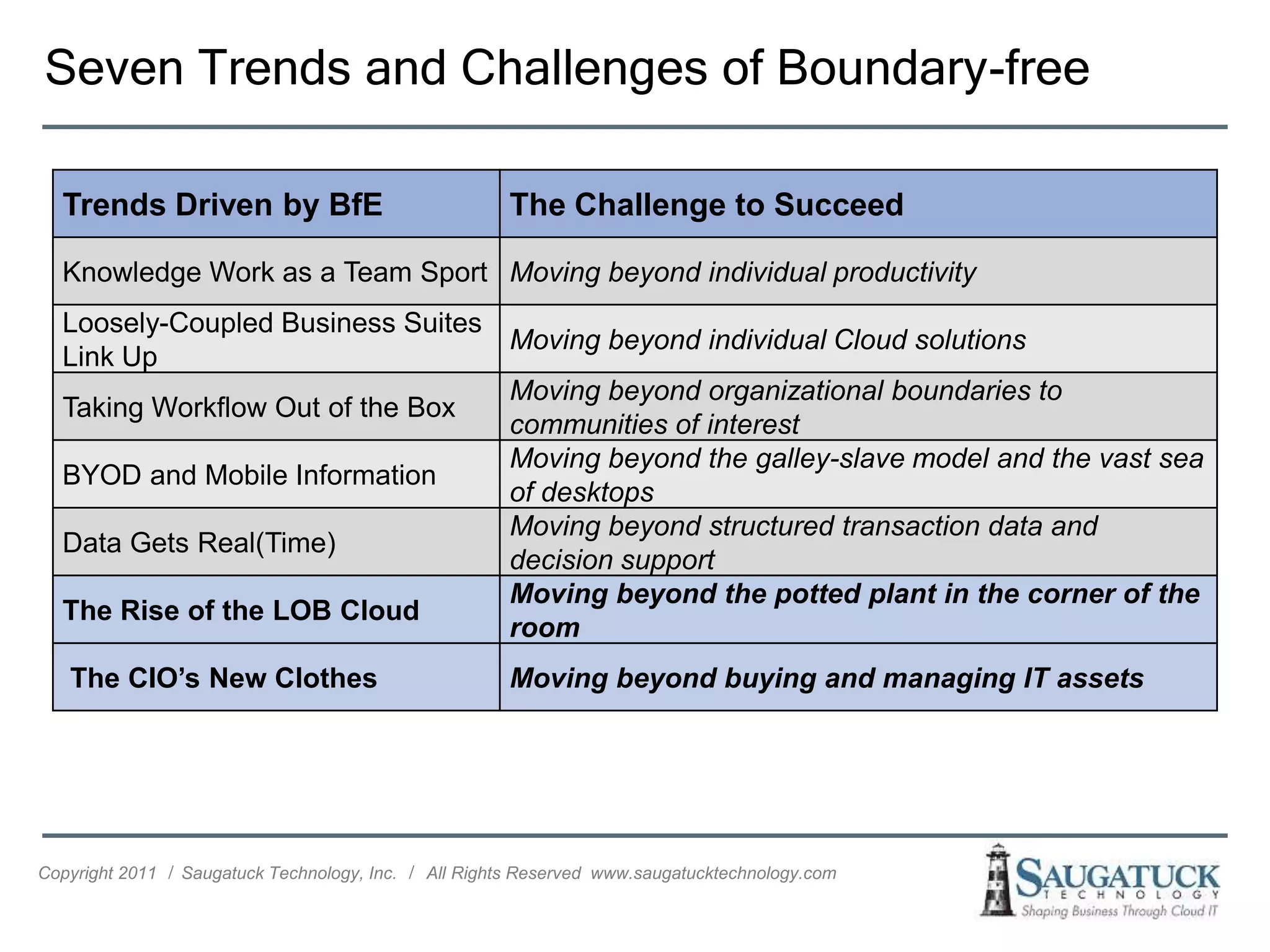 Seven Trends and Challenges of Boundary-free

| Trends Driven by BfE | The Challenge to Succeed |
|---|---|
| Knowledge Work as a Team Sport | Moving beyond individual productivity |
| Loosely-Coupled Business Suites Link Up | Moving beyond individual Cloud solutions |
| Taking Workflow Out of the Box | Moving beyond organizational boundaries to communities of interest |
| BYOD and Mobile Information | Moving beyond the galley-slave model and the vast sea of desktops |
| Data Gets Real(Time) | Moving beyond structured transaction data and decision support |
| The Rise of the LOB Cloud | Moving beyond the potted plant in the corner of the room |
| The CIO's New Clothes | Moving beyond buying and managing IT assets |

Copyright 2011 / Saugatuck Technology, Inc. / All Rights Reserved www.saugatucktechnology.com

SAUGATUCK TECHNOLOGY
Shaping Business Through Cloud IT